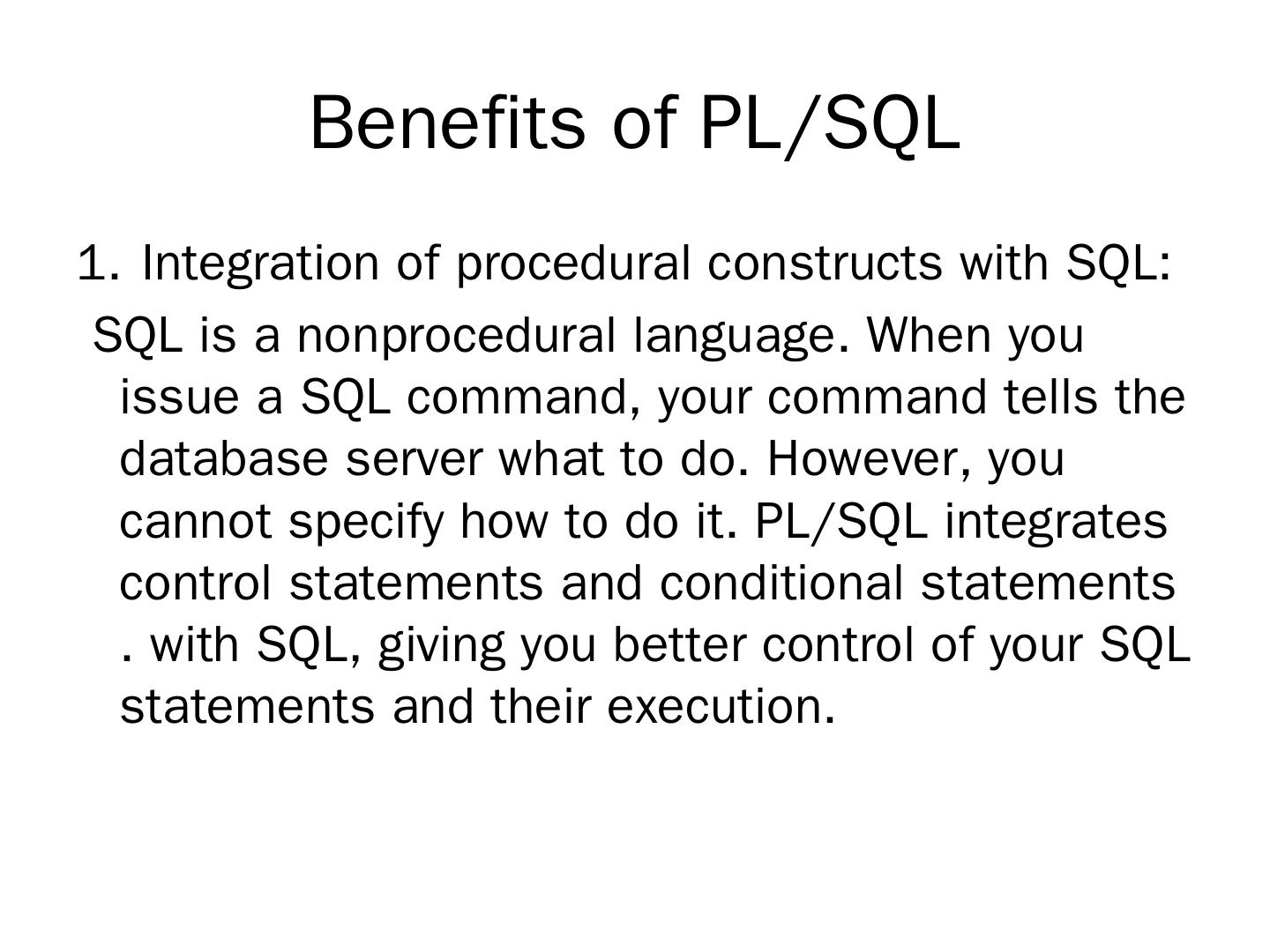 Benefits of PL/SQL

1. Integration of procedural constructs with SQL:

SQL is a nonprocedural language. When you issue a SQL command, your command tells the database server what to do. However, you cannot specify how to do it. PL/SQL integrates control statements and conditional statements . with SQL, giving you better control of your SQL statements and their execution.